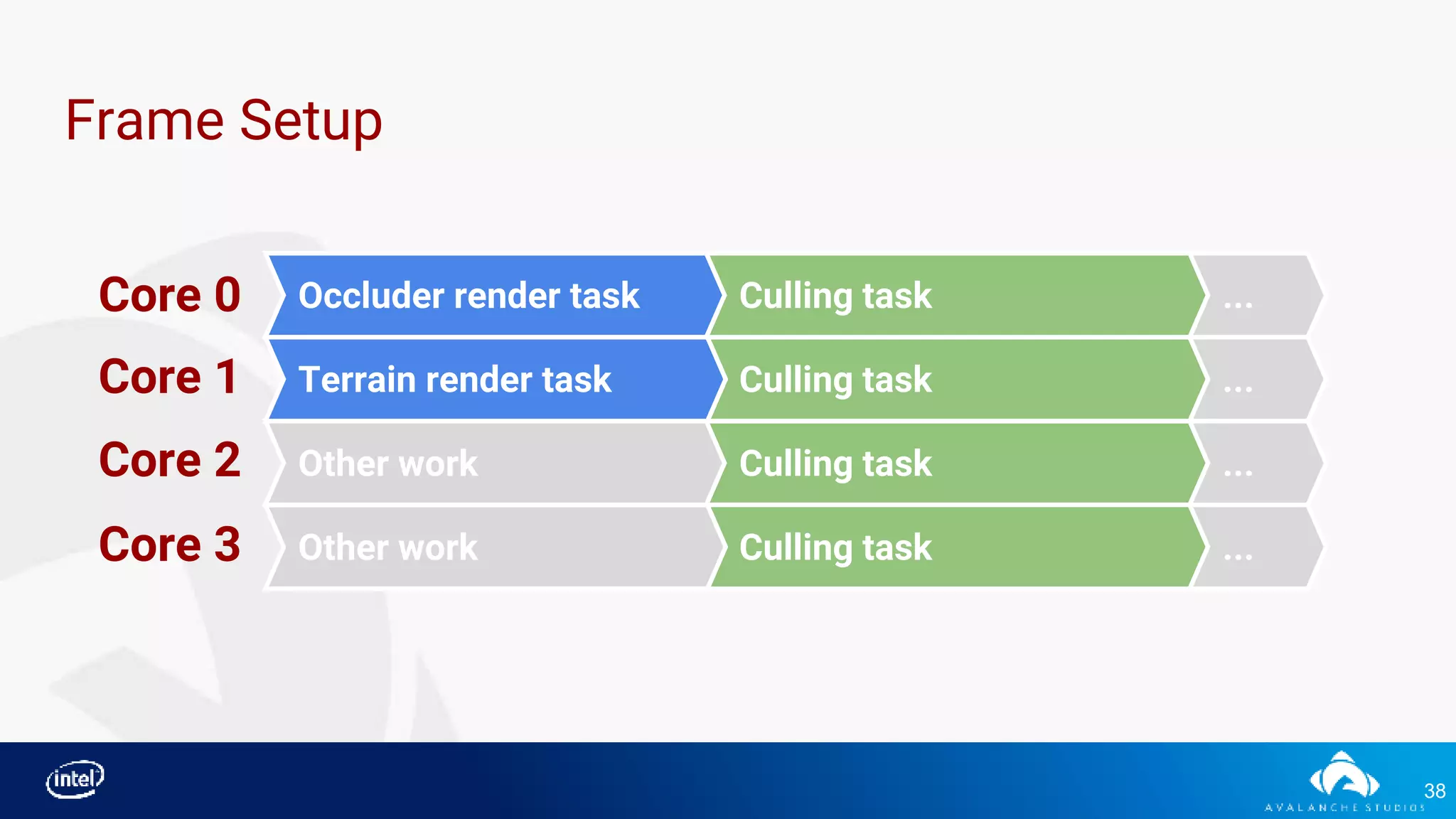 Frame Setup

Core 0 Occluder render task Culling task ...

Core 1 Terrain render task Culling task ...

Core 2 Other work Culling task ...

Core 3 Other work Culling task ...

intel

AVALANCHE STUDIOS

38